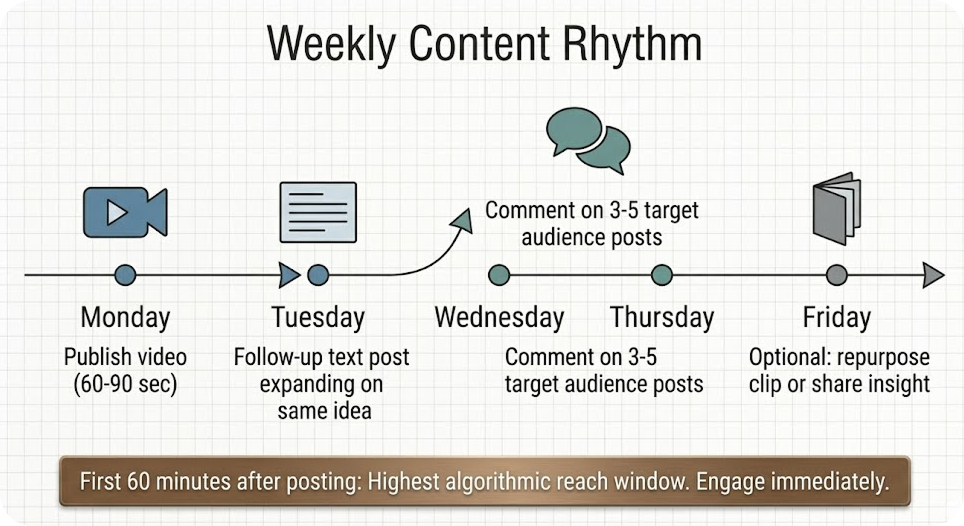 Weekly Content Rhythm

Comment on 3-5 target audience posts

Monday
Publish video (60-90 sec)

Tuesday
Follow-up text post expanding on same idea

Wednesday

Thursday

Comment on 3-5 target audience posts

Friday
Optional: repurpose clip or share insight

First 60 minutes after posting: Highest algorithmic reach window. Engage immediately.